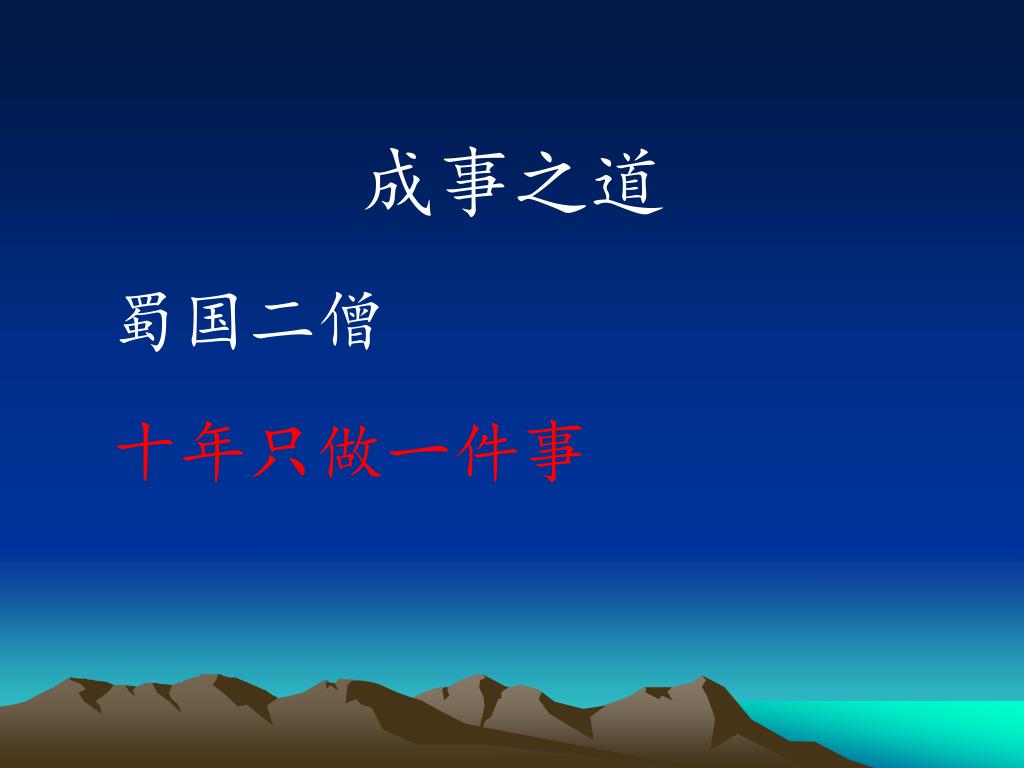 成事之道

蜀国二僧

十年只做一件事